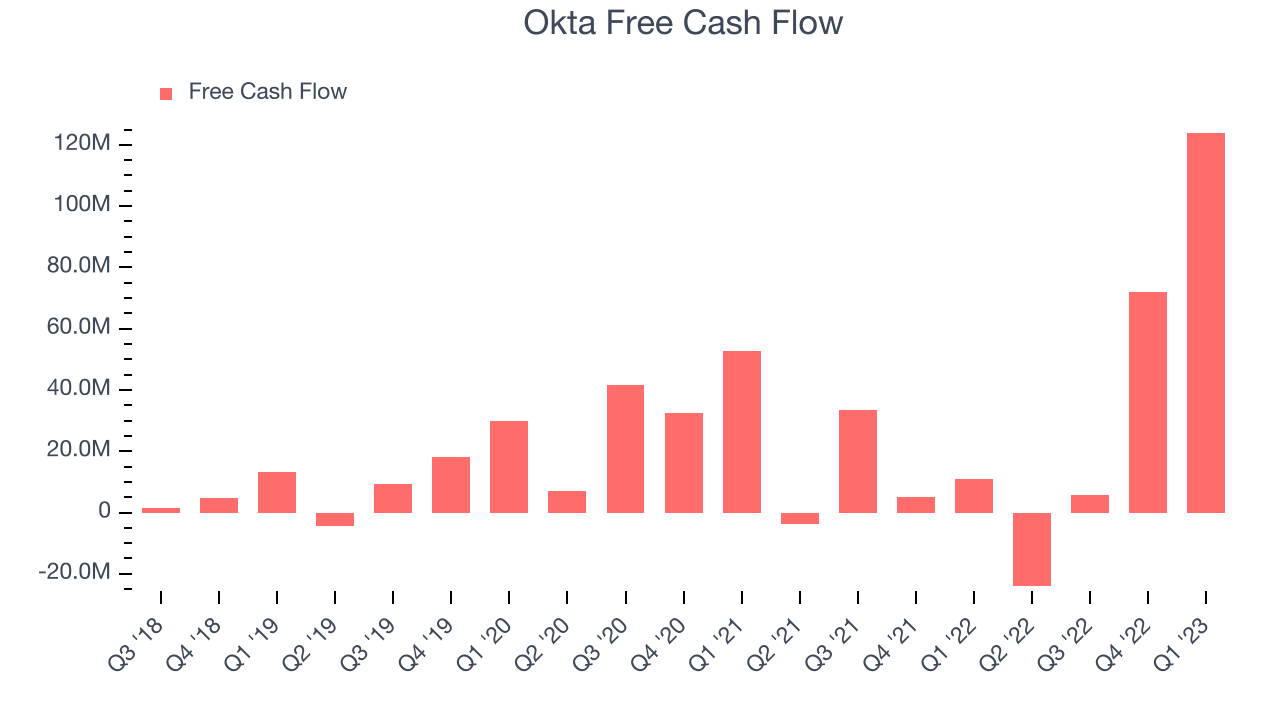 Okta Free Cash Flow

Free Cash Flow

120M
100M
80.0M
60.0M
40.0M
20.0M
0
-20.0M

Q3 '18
Q4 '18
Q1 '19
Q2 '19
Q3 '19
Q4 '19
Q1 '20
Q2 '20
Q3 '20
Q4 '20
Q1 '21
Q2 '21
Q3 '21
Q4 '21
Q1 '22
Q2 '22
Q3 '22
Q4 '22
Q1 '23